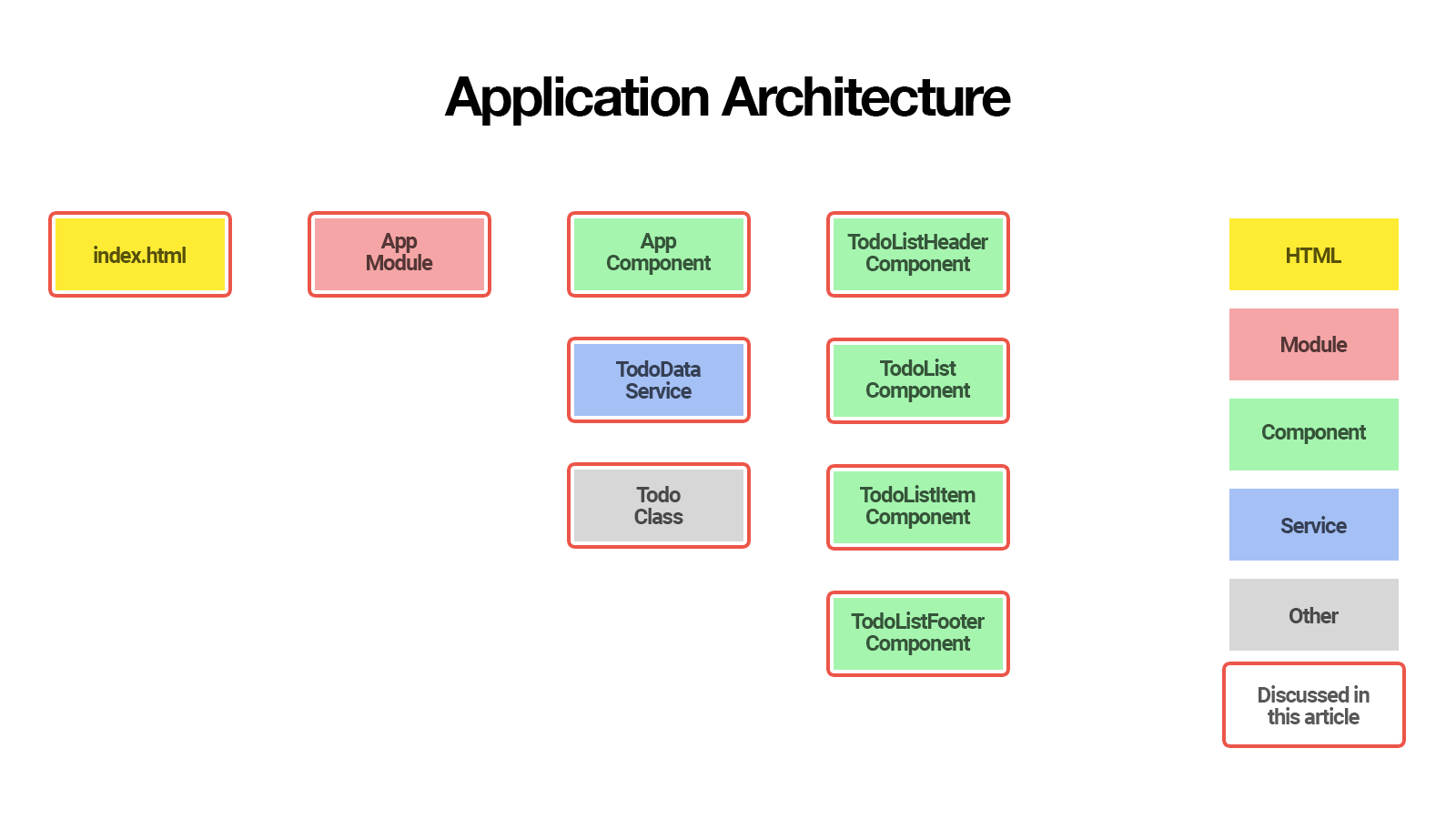 Application Architecture

index.html

App Module

App Component

TodoData Service

Todo Class

TodoListHeader Component

TodoList Component

TodoListItem Component

TodoListFooter Component

HTML

Module

Component

Service

Other

Discussed in this article